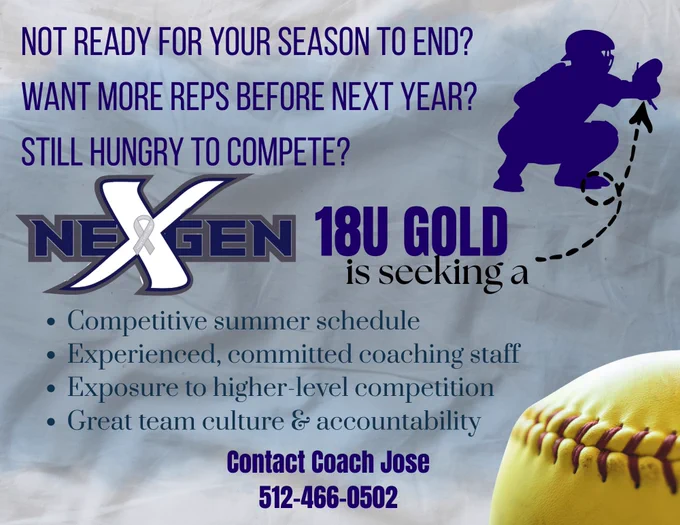 NOT READY FOR YOUR SEASON TO END?
WANT MORE REPS BEFORE NEXT YEAR?
STILL HUNGRY TO COMPETE?

NEXGEN

18U GOLD
is seeking a

• Competitive summer schedule
• Experienced, committed coaching staff
• Exposure to higher-level competition
• Great team culture & accountability

Contact Coach Jose
512-466-0502